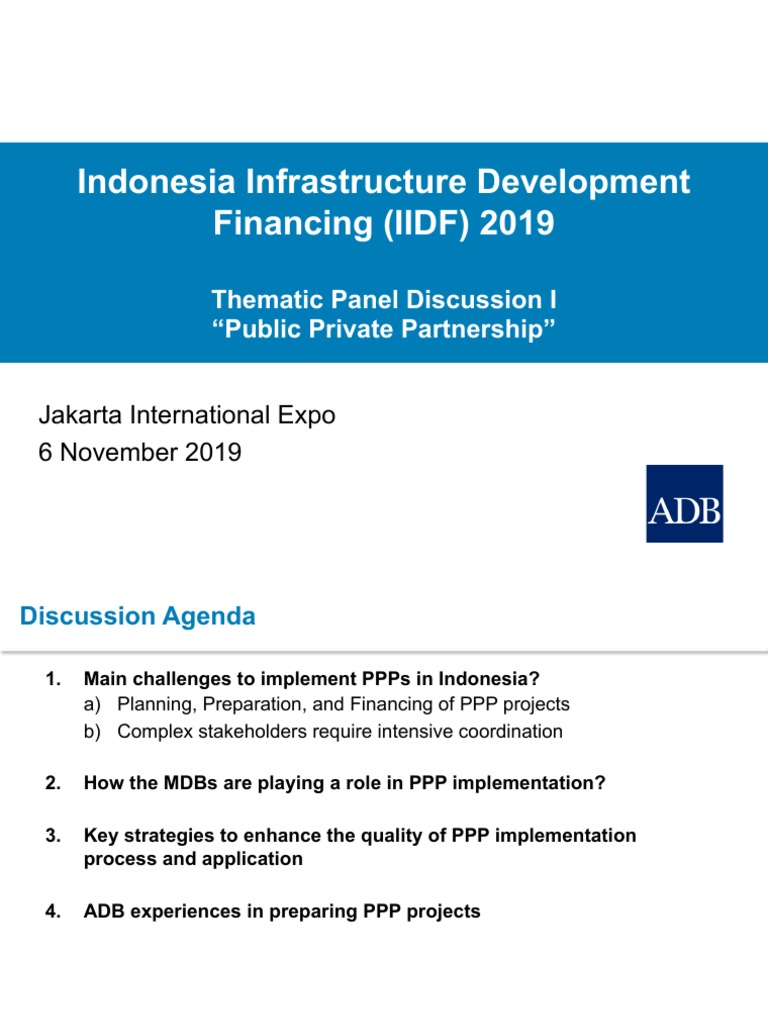 Indonesia Infrastructure Development Financing (IIDF) 2019

Thematic Panel Discussion I
“Public Private Partnership”

Jakarta International Expo
6 November 2019

ADB

Discussion Agenda

1. Main challenges to implement PPPs in Indonesia?
a) Planning, Preparation, and Financing of PPP projects
b) Complex stakeholders require intensive coordination

2. How the MDBs are playing a role in PPP implementation?

3. Key strategies to enhance the quality of PPP implementation process and application

4. ADB experiences in preparing PPP projects